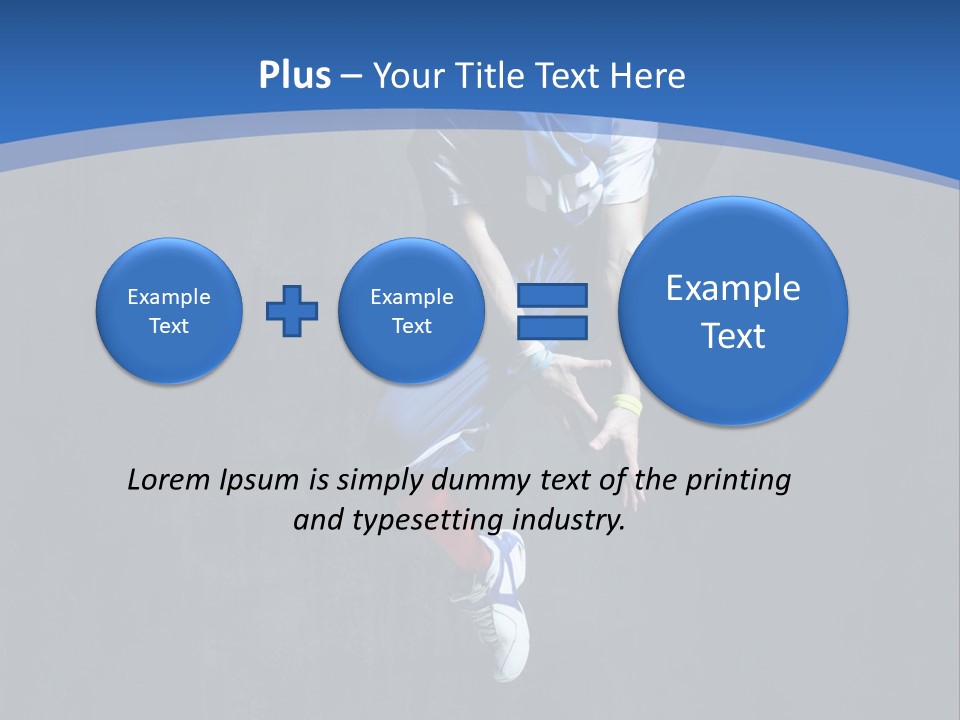 Plus – Your Title Text Here

Example Text

Example Text

Example Text

Lorem Ipsum is simply dummy text of the printing and typesetting industry.